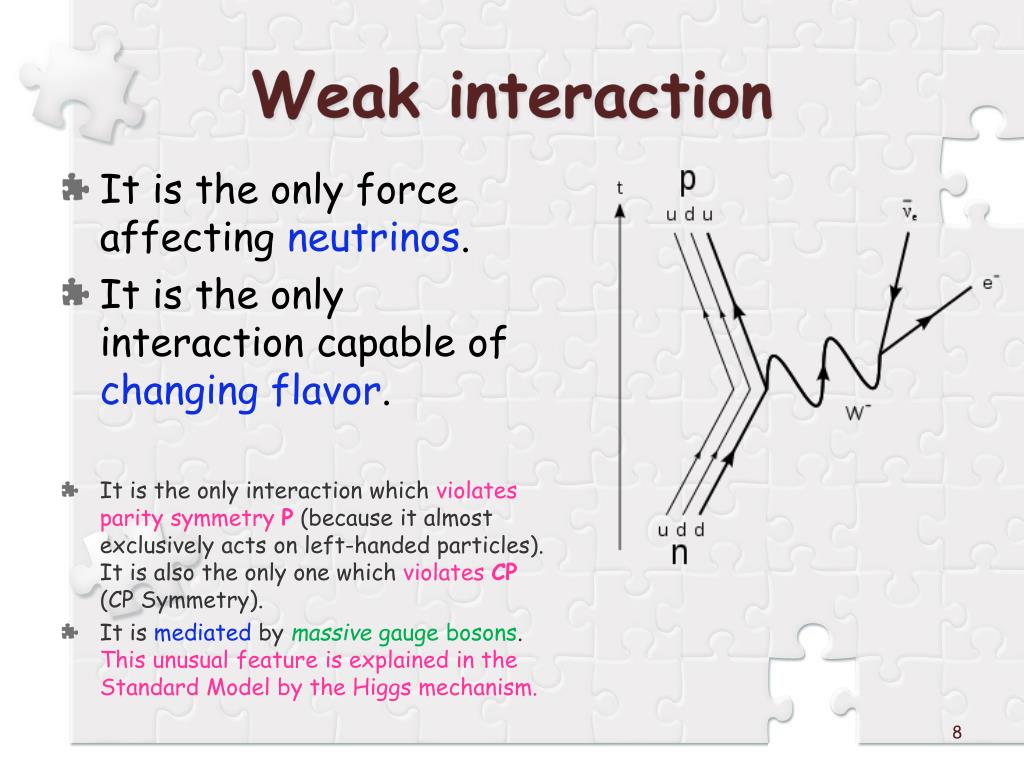 Weak interaction

It is the only force affecting neutrinos.

It is the only interaction capable of changing flavor.

It is the only interaction which violates parity symmetry P (because it almost exclusively acts on left-handed particles). It is also the only one which violates CP (CP Symmetry).

It is mediated by massive gauge bosons. This unusual feature is explained in the Standard Model by the Higgs mechanism.

t
p
u d u
$\bar{\nu}_e$
$e^-$
$W^-$
u d d
n

8